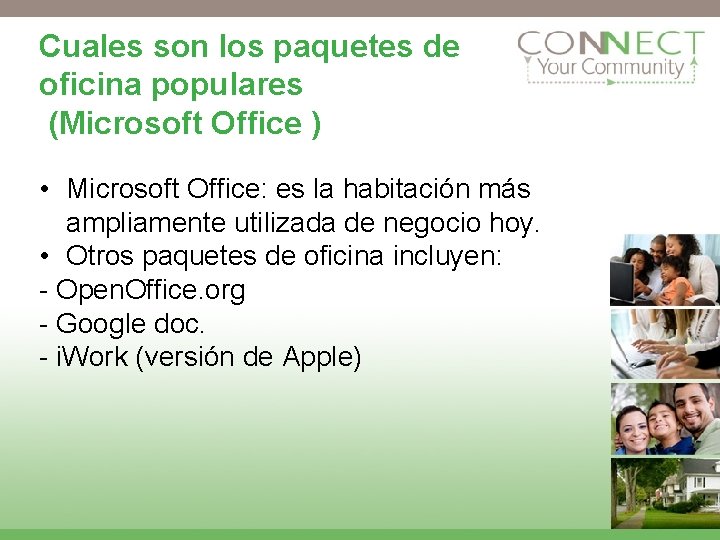 Cuales son los paquetes de oficina populares
(Microsoft Office )

CONNECT
Your Community

• Microsoft Office: es la habitación más ampliamente utilizada de negocio hoy.
• Otros paquetes de oficina incluyen:
- OpenOffice.org
- Google doc.
- iWork (versión de Apple)